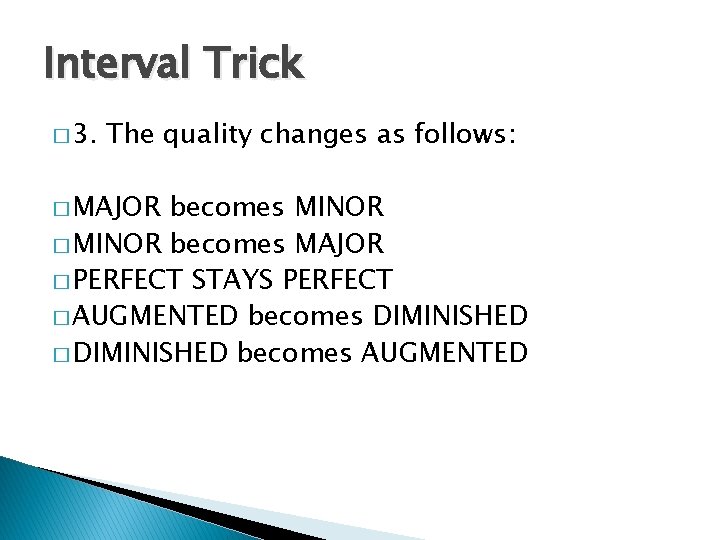 Interval Trick

□ 3. The quality changes as follows:

□ MAJOR becomes MINOR
□ MINOR becomes MAJOR
□ PERFECT STAYS PERFECT
□ AUGMENTED becomes DIMINISHED
□ DIMINISHED becomes AUGMENTED